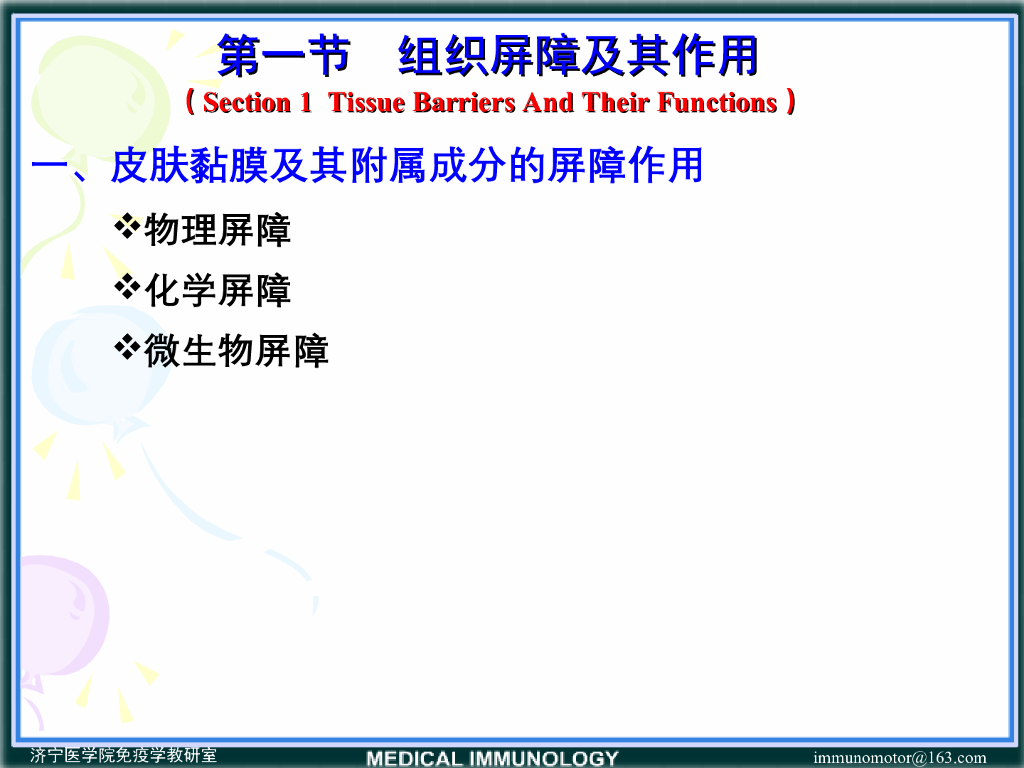 第一节　组织屏障及其作用

（Section 1  Tissue Barriers And Their Functions）

一、皮肤黏膜及其附属成分的屏障作用

❖物理屏障

❖化学屏障

❖微生物屏障

济宁医学院免疫学教研室　MEDICAL IMMUNOLOGY　immunomotor@163.com